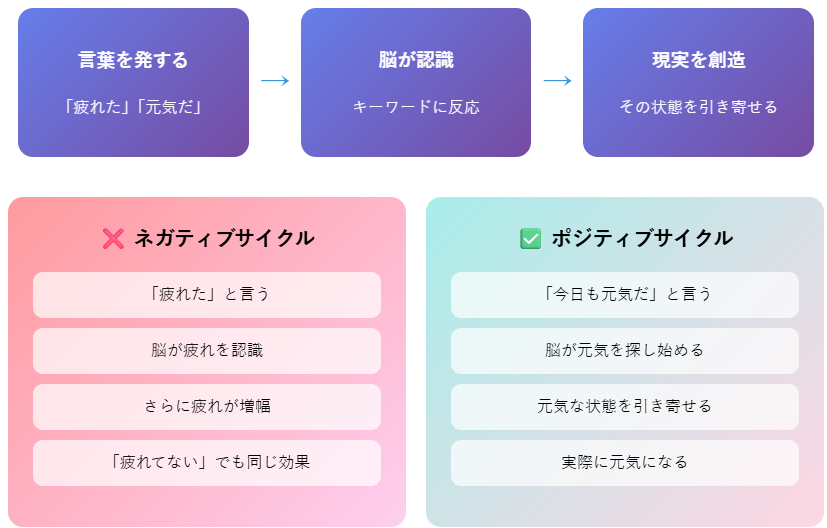 言葉を発する

「疲れた」「元気だ」

→

脳が認識

キーワードに反応

→

現実を創造

その状態を引き寄せる

❌ ネガティブサイクル

「疲れた」と言う

脳が疲れを認識

さらに疲れが増幅

「疲れてない」でも同じ効果

✅ ポジティブサイクル

「今日も元気だ」と言う

脳が元気を探し始める

元気な状態を引き寄せる

実際に元気になる